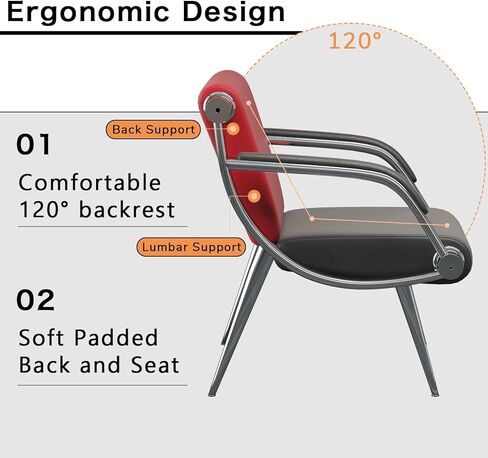 Ergonomic Design

120°

Back Support

01

Comfortable 120° backrest

Lumbar Support

02

Soft Padded Back and Seat